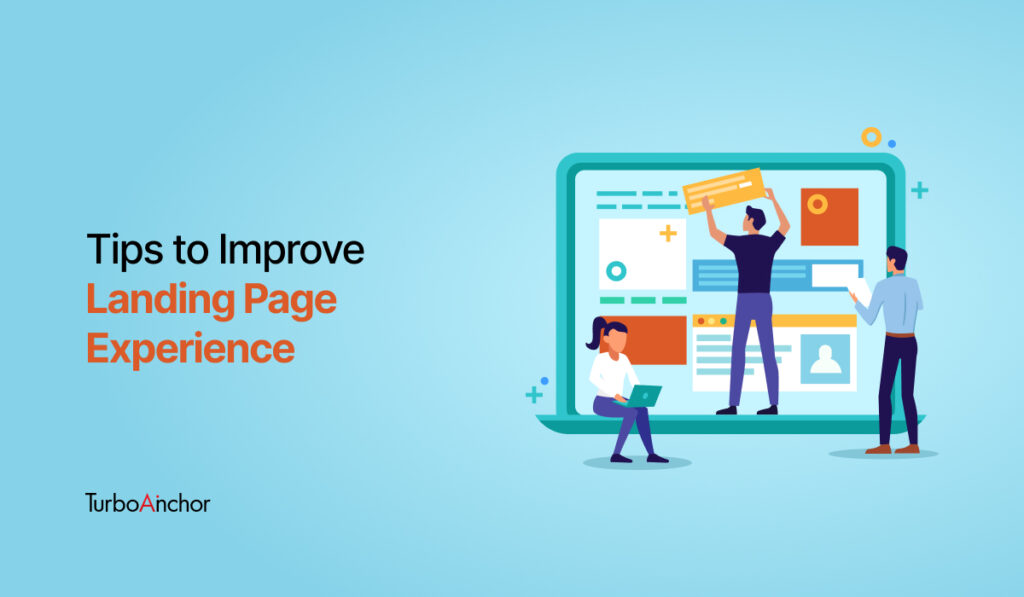 Tips to Improve
Landing Page
Experience

TurboAnchor